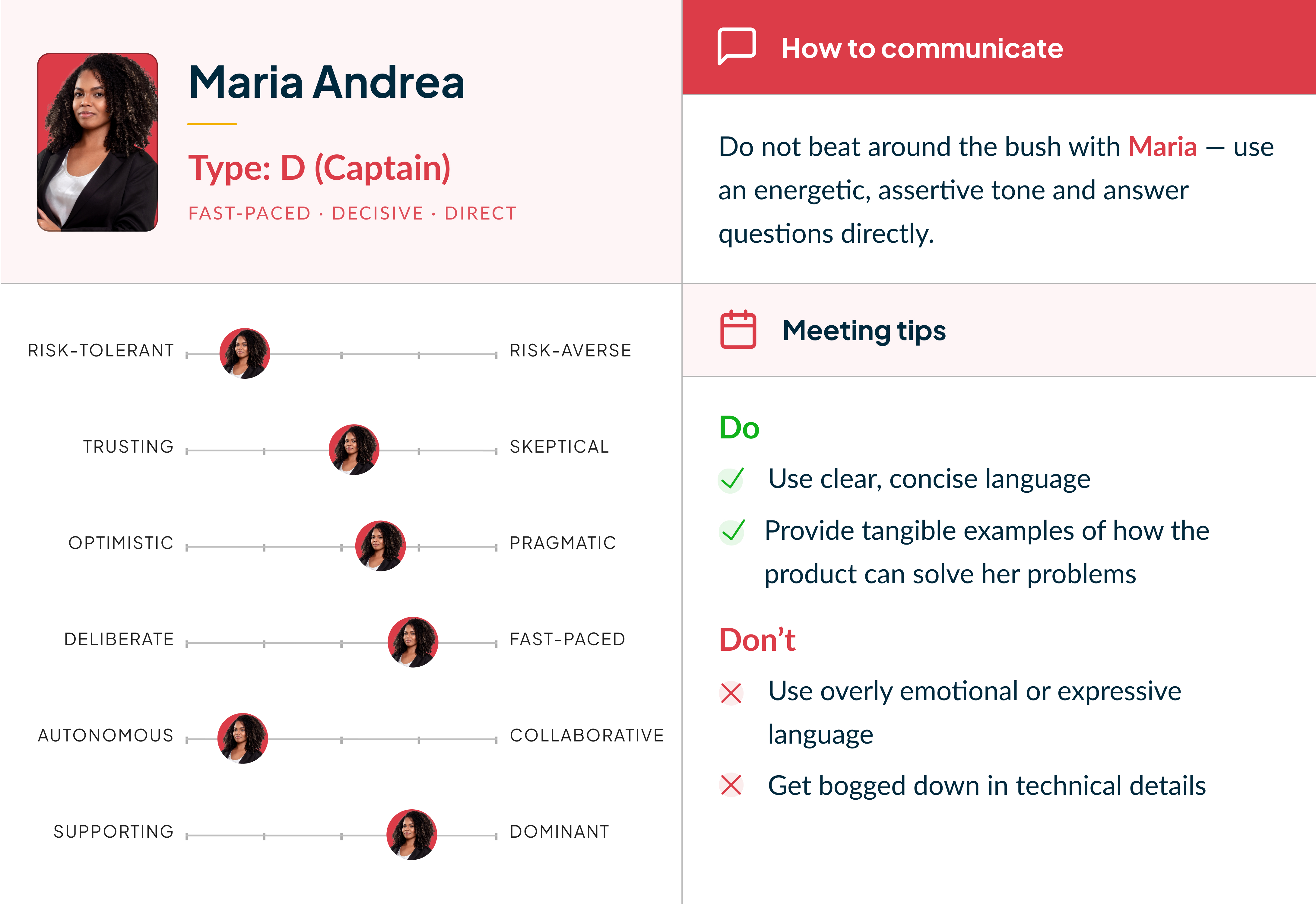 Maria Andrea

Type: D (Captain)

FAST-PACED · DECISIVE · DIRECT

RISK-TOLERANT RISK-AVERSE

TRUSTING SKEPTICAL

OPTIMISTIC PRAGMATIC

DELIBERATE FAST-PACED

AUTONOMOUS COLLABORATIVE

SUPPORTING DOMINANT

How to communicate

Do not beat around the bush with Maria — use an energetic, assertive tone and answer questions directly.

Meeting tips

Do

Use clear, concise language

Provide tangible examples of how the product can solve her problems

Don’t

Use overly emotional or expressive language

Get bogged down in technical details